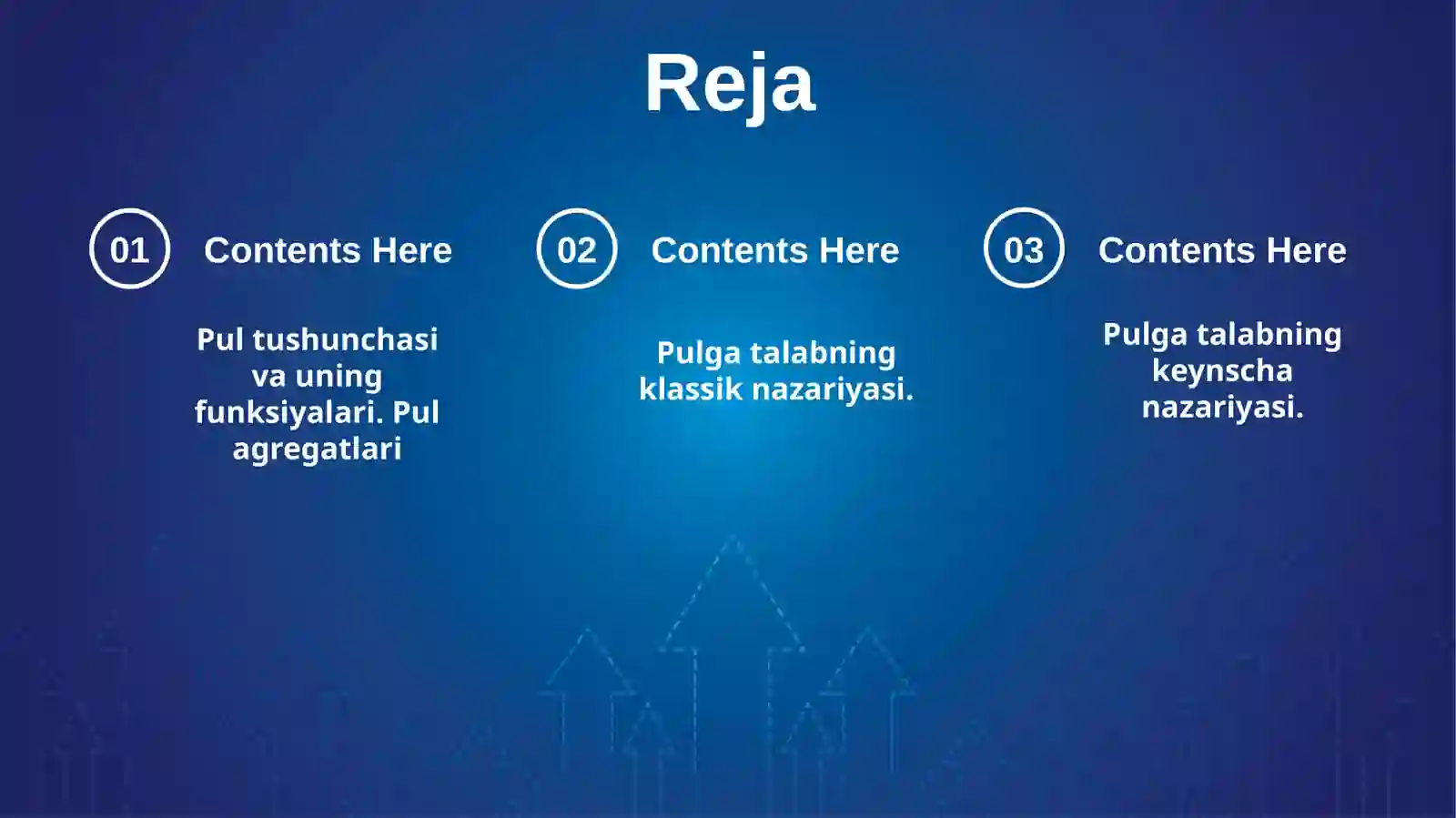 Reja

01 Contents Here

Pul tushunchasi va uning funksiyalari. Pul agregatlari

02 Contents Here

Pulga talabning klassik nazariyasi.

03 Contents Here

Pulga talabning keynscha nazariyasi.